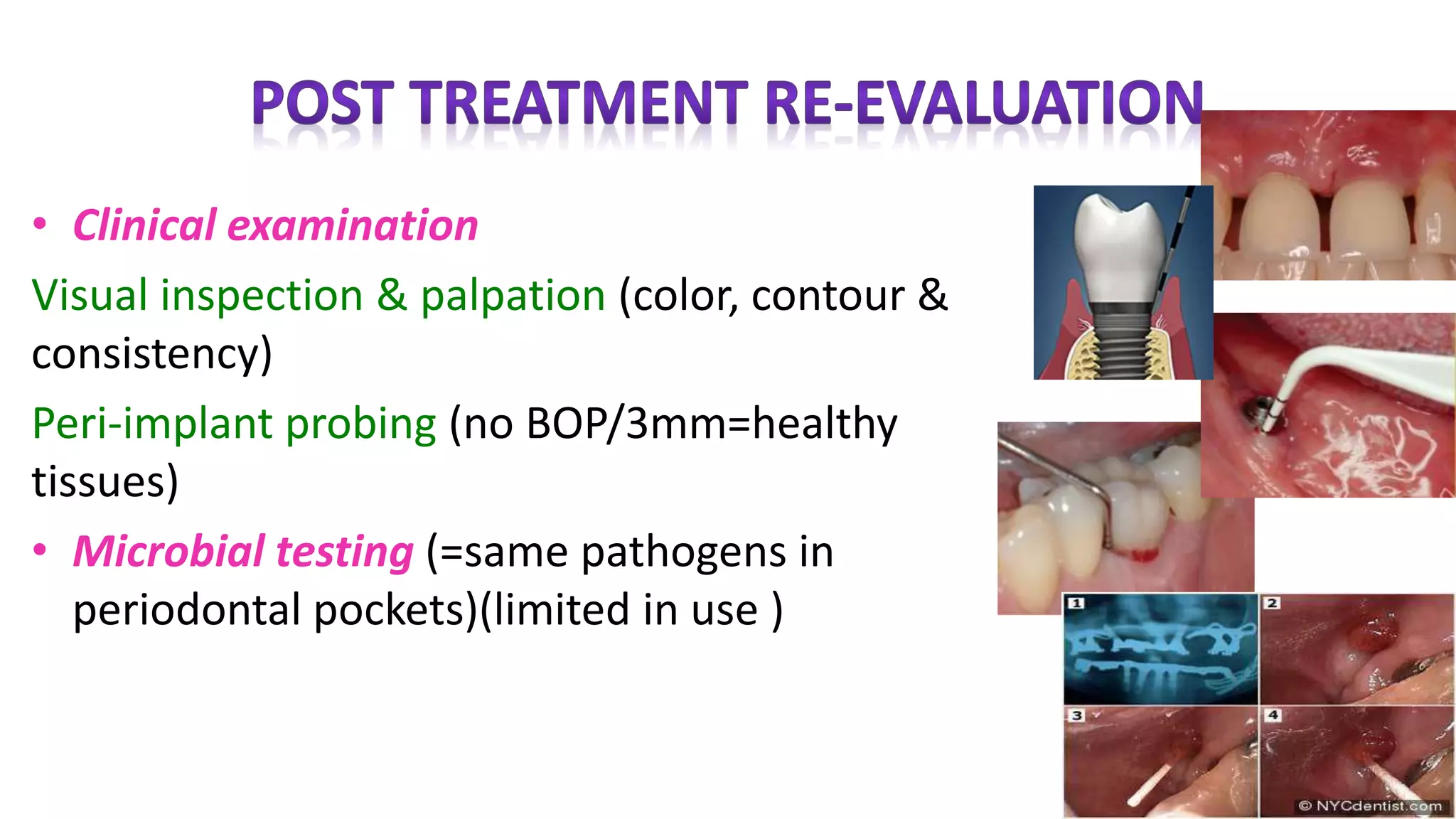 POST TREATMENT RE-EVALUATION

• Clinical examination

Visual inspection & palpation (color, contour & consistency)

Peri-implant probing (no BOP/3mm=healthy tissues)

• Microbial testing (=same pathogens in periodontal pockets)(limited in use )

1

2

3

4

© NYCdentist.com